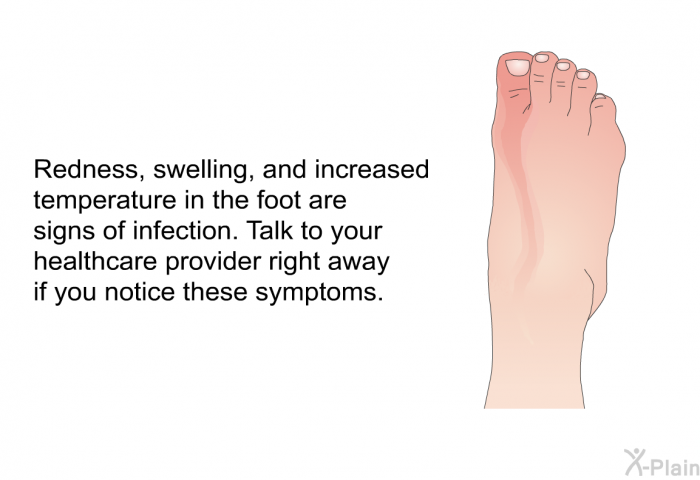 Redness, swelling, and increased temperature in the foot are signs of infection. Talk to your healthcare provider right away if you notice these symptoms.

X-Plain